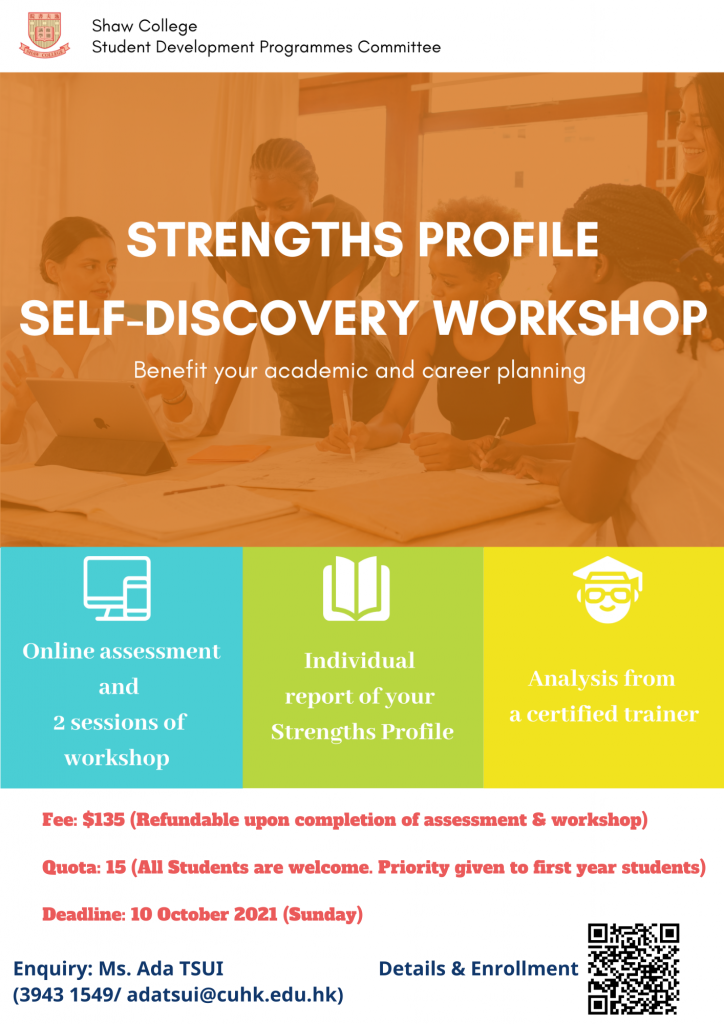 Shaw College
Student Development Programmes Committee

STRENGTHS PROFILE
SELF-DISCOVERY WORKSHOP

Benefit your academic and career planning

Online assessment and 2 sessions of workshop

Individual report of your Strengths Profile

Analysis from a certified trainer

Fee: $135 (Refundable upon completion of assessment & workshop)

Quota: 15 (All Students are welcome. Priority given to first year students)

Deadline: 10 October 2021 (Sunday)

Enquiry: Ms. Ada TSUI
(3943 1549/ adatsui@cuhk.edu.hk)

Details & Enrollment